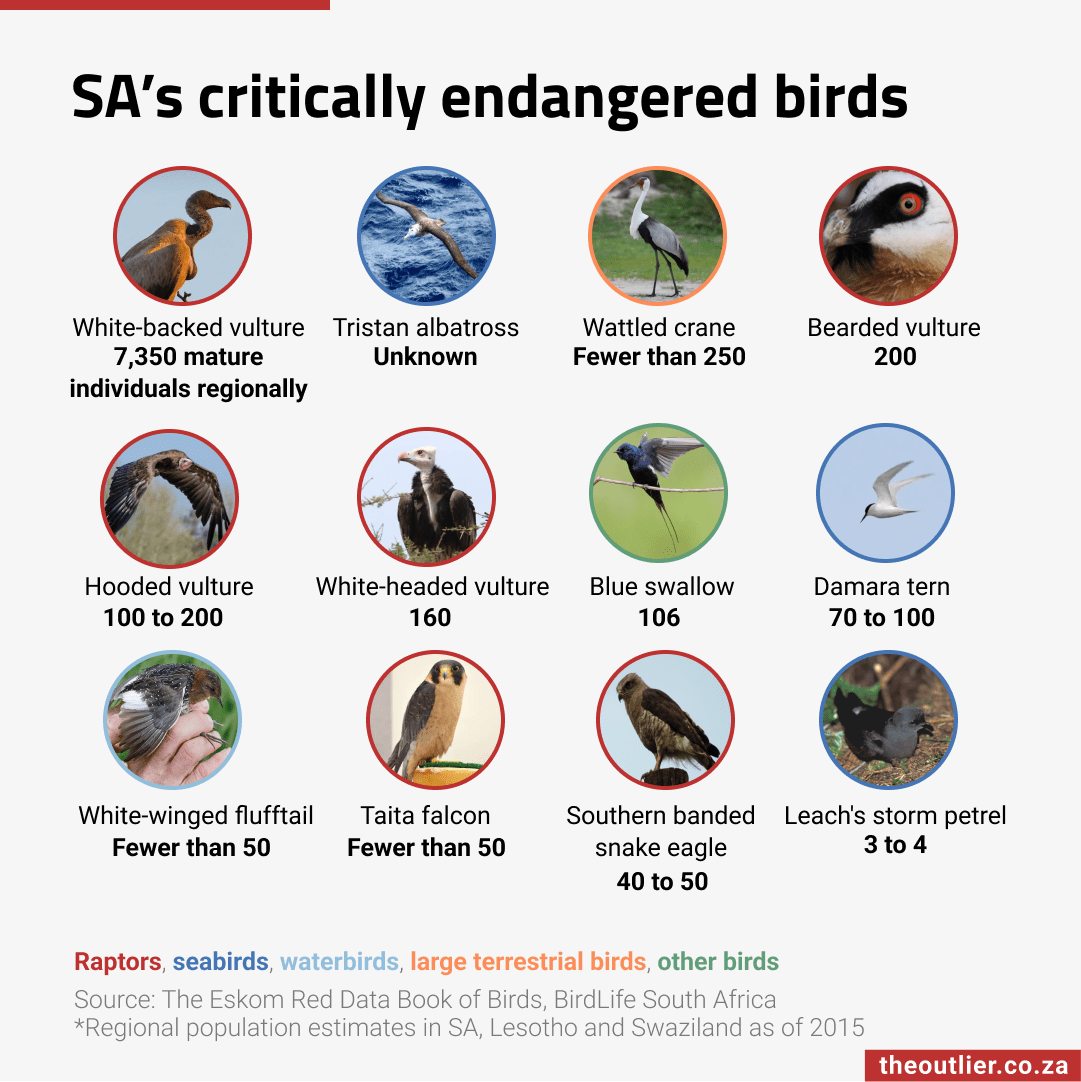 SA's critically endangered birds

White-backed vulture
7,350 mature individuals regionally

Tristan albatross
Unknown

Wattled crane
Fewer than 250

Bearded vulture
200

Hooded vulture
100 to 200

White-headed vulture
160

Blue swallow
106

Damara tern
70 to 100

White-winged flufftail
Fewer than 50

Taita falcon
Fewer than 50

Southern banded snake eagle
40 to 50

Leach's storm petrel
3 to 4

Raptors, seabirds, waterbirds, large terrestrial birds, other birds
Source: The Eskom Red Data Book of Birds, BirdLife South Africa
*Regional population estimates in SA, Lesotho and Swaziland as of 2015

theoutlier.co.za